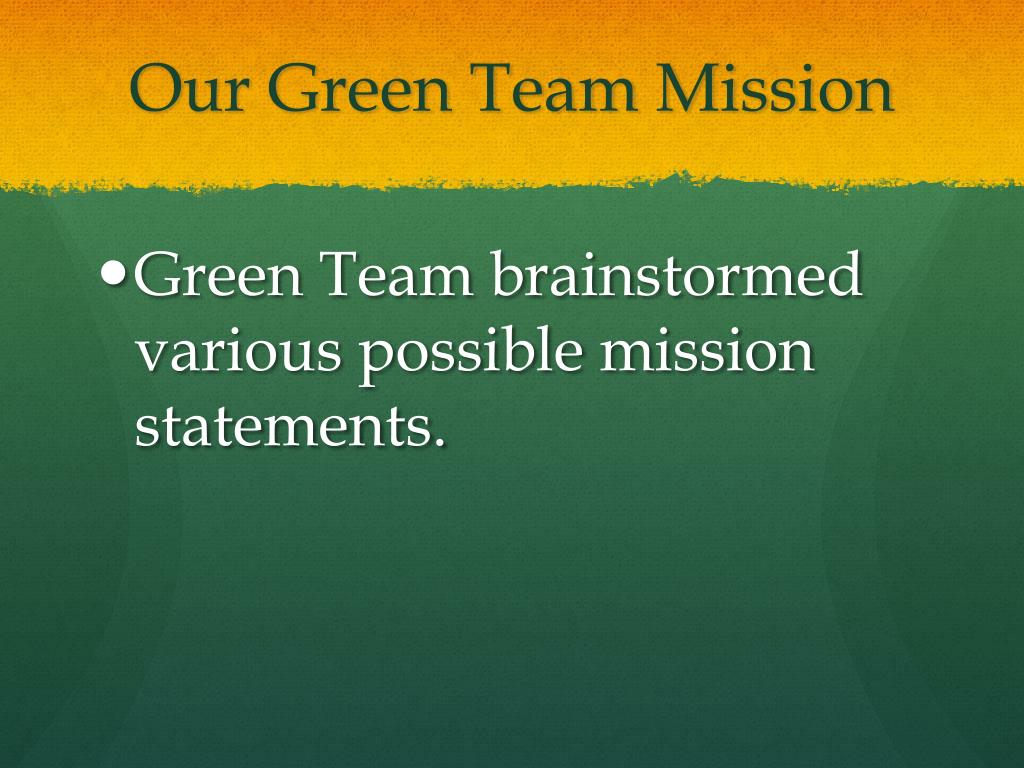 Our Green Team Mission

• Green Team brainstormed various possible mission statements.